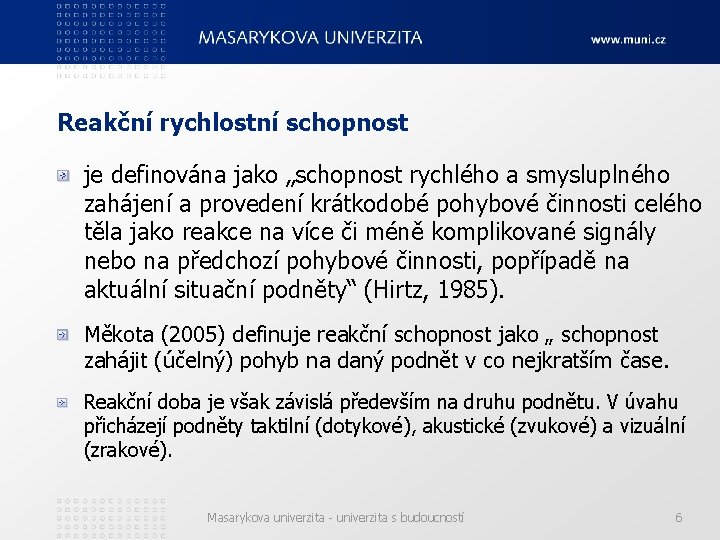 MASARYKOVA UNIVERZITA

www.muni.cz

Reakční rychlostní schopnost

je definována jako „schopnost rychlého a smysluplného zahájení a provedení krátkodobé pohybové činnosti celého těla jako reakce na více či méně komplikované signály nebo na předchozí pohybové činnosti, popřípadě na aktuální situační podněty“ (Hirtz, 1985).

Měkota (2005) definuje reakční schopnost jako „ schopnost zahájit (účelný) pohyb na daný podnět v co nejkratším čase.

Reakční doba je však závislá především na druhu podnětu. V úvahu přicházejí podněty taktilní (dotykové), akustické (zvukové) a vizuální (zrakové).

Masarykova univerzita - univerzita s budoucností

6